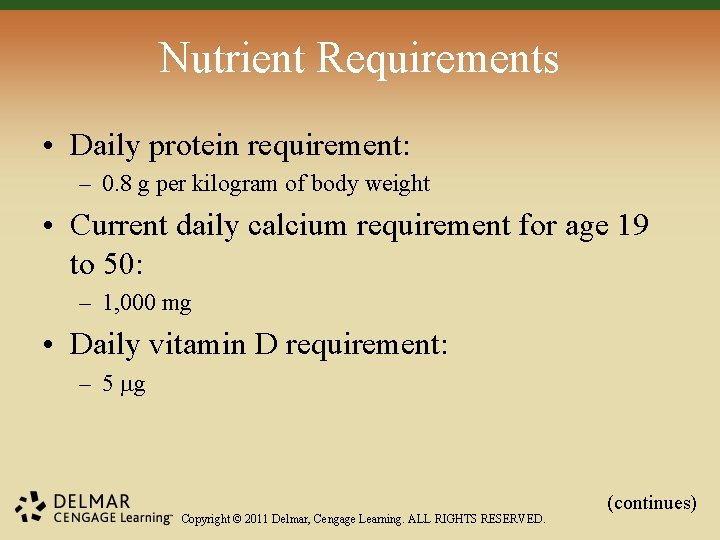 Nutrient Requirements

• Daily protein requirement:
– 0.8 g per kilogram of body weight

• Current daily calcium requirement for age 19 to 50:
– 1,000 mg

• Daily vitamin D requirement:
– 5 μg

(continues)

DELMAR
CENGAGE Learning™ Copyright © 2011 Delmar, Cengage Learning. ALL RIGHTS RESERVED.